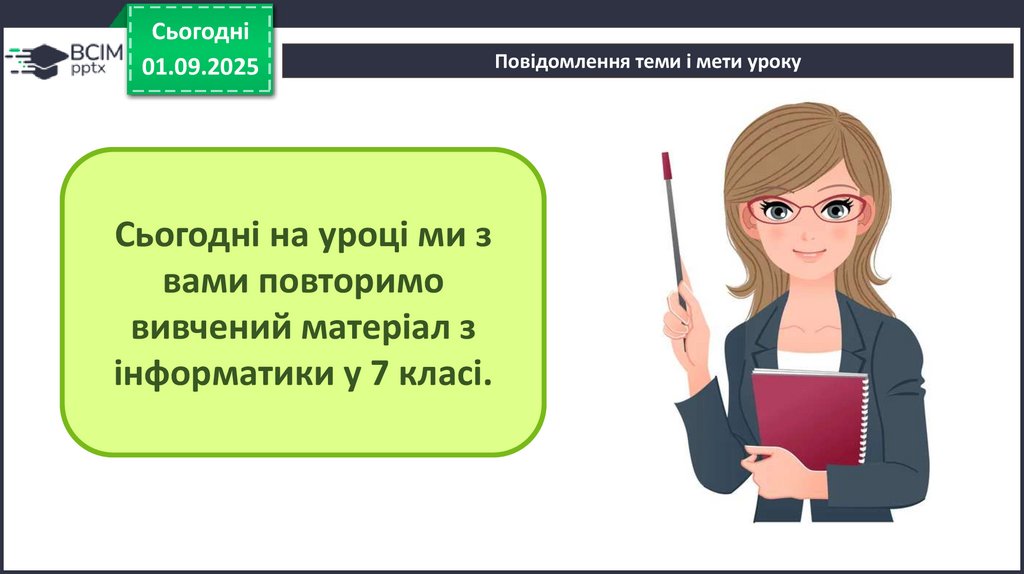 ВСІМ pptx

Сьогодні 01.09.2025

Повідомлення теми і мети уроку

Сьогодні на уроці ми з вами повторимо вивчений матеріал з інформатики у 7 класі.